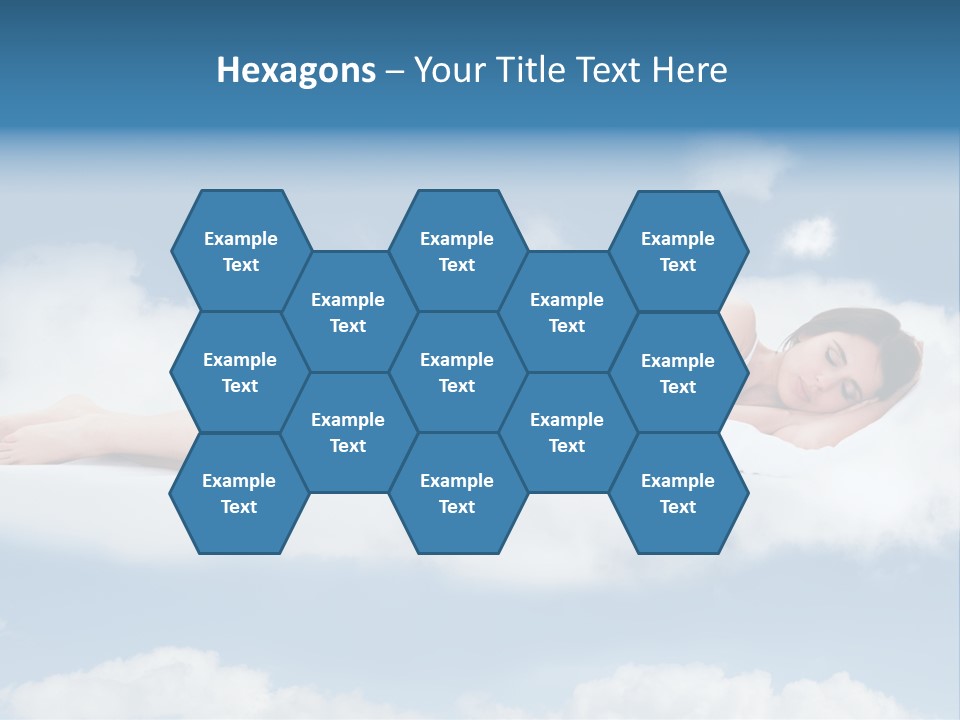 Hexagons – Your Title Text Here

Example Text

Example Text

Example Text

Example Text

Example Text

Example Text

Example Text

Example Text

Example Text

Example Text

Example Text

Example Text

Example Text